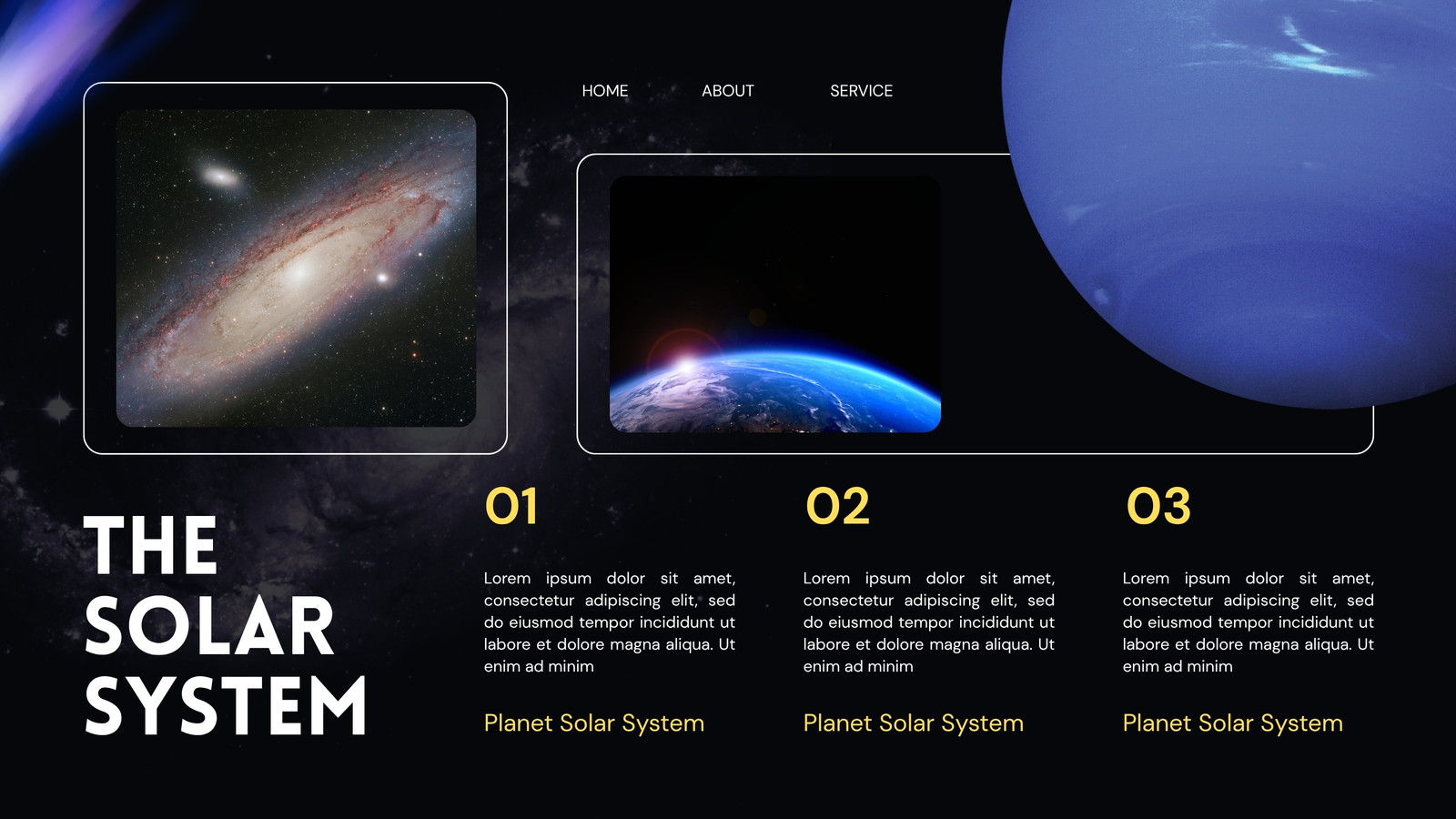 HOME ABOUT SERVICE

THE SOLAR SYSTEM

01

Lorem ipsum dolor sit amet, consectetur adipiscing elit, sed do eiusmod tempor incididunt ut labore et dolore magna aliqua. Ut enim ad minim

Planet Solar System

02

Lorem ipsum dolor sit amet, consectetur adipiscing elit, sed do eiusmod tempor incididunt ut labore et dolore magna aliqua. Ut enim ad minim

Planet Solar System

03

Lorem ipsum dolor sit amet, consectetur adipiscing elit, sed do eiusmod tempor incididunt ut labore et dolore magna aliqua. Ut enim ad minim

Planet Solar System